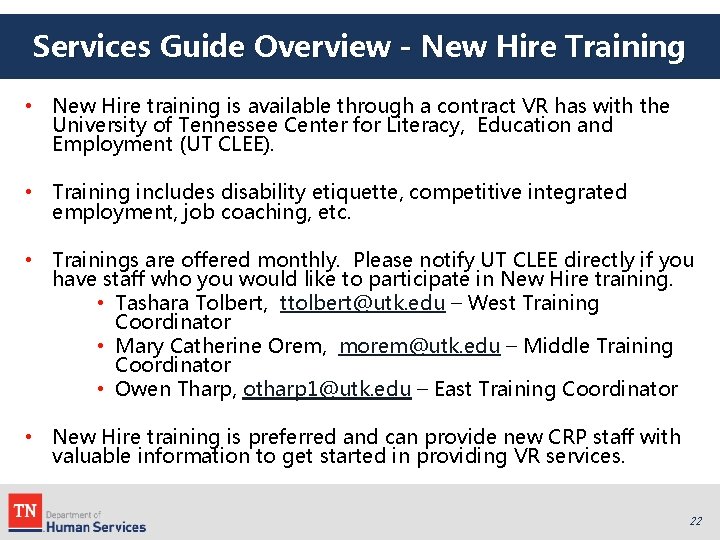 Services Guide Overview - New Hire Training

• New Hire training is available through a contract VR has with the University of Tennessee Center for Literacy, Education and Employment (UT CLEE).

• Training includes disability etiquette, competitive integrated employment, job coaching, etc.

• Trainings are offered monthly. Please notify UT CLEE directly if you have staff who you would like to participate in New Hire training.
  • Tashara Tolbert, ttolbert@utk.edu – West Training Coordinator
  • Mary Catherine Orem, morem@utk.edu – Middle Training Coordinator
  • Owen Tharp, otharp1@utk.edu – East Training Coordinator

• New Hire training is preferred and can provide new CRP staff with valuable information to get started in providing VR services.

TN Department of Human Services

22